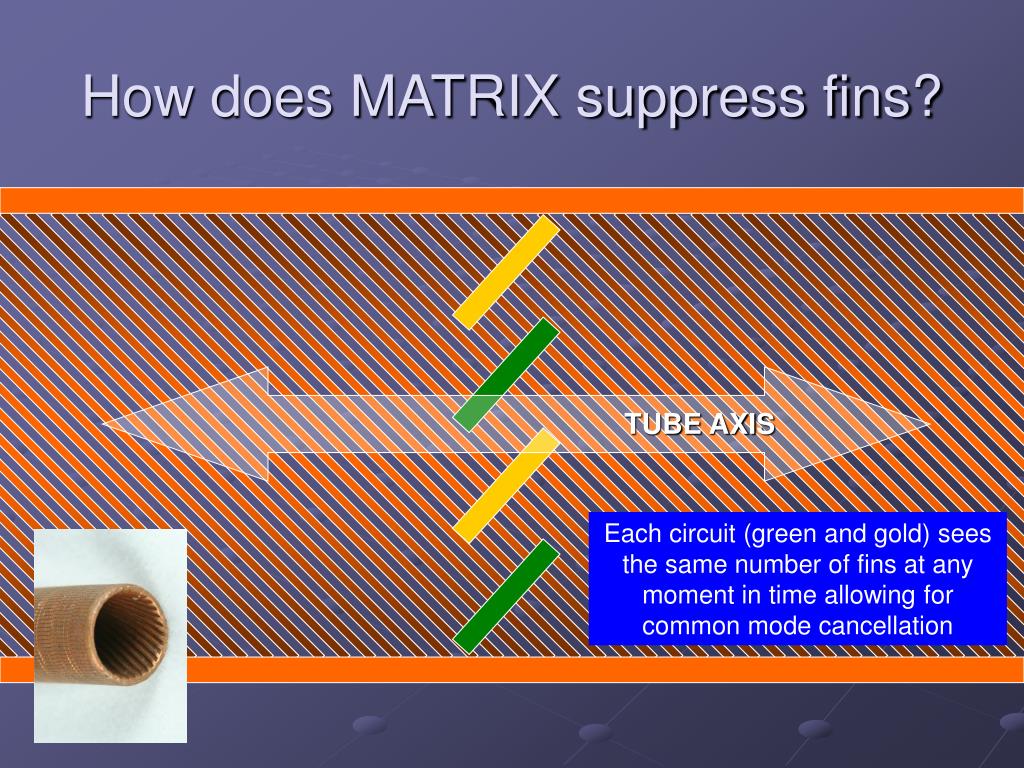 How does MATRIX suppress fins?

TUBE AXIS

Each circuit (green and gold) sees the same number of fins at any moment in time allowing for common mode cancellation